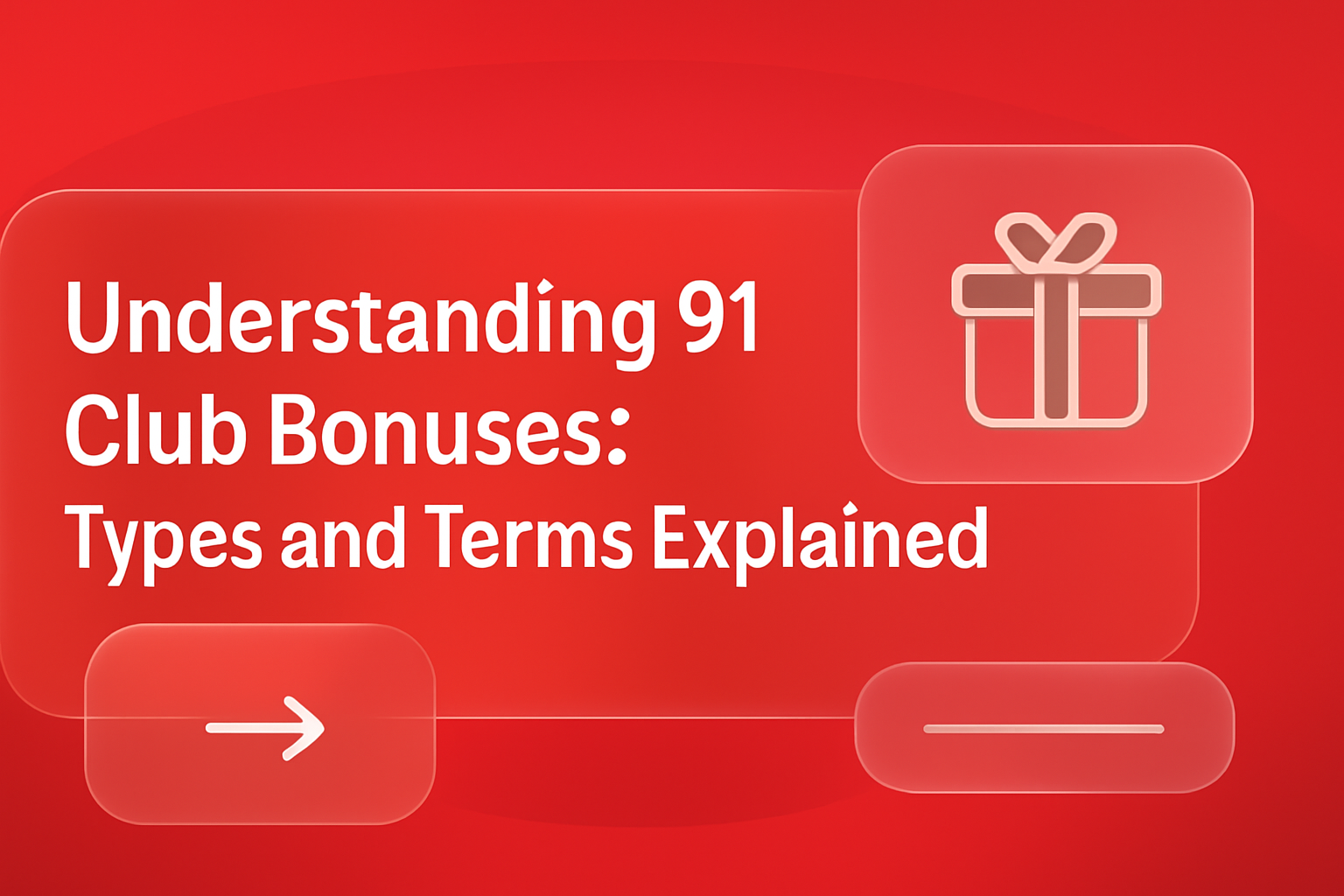 Understanding 91 Club Bonuses: Types and Terms Explained